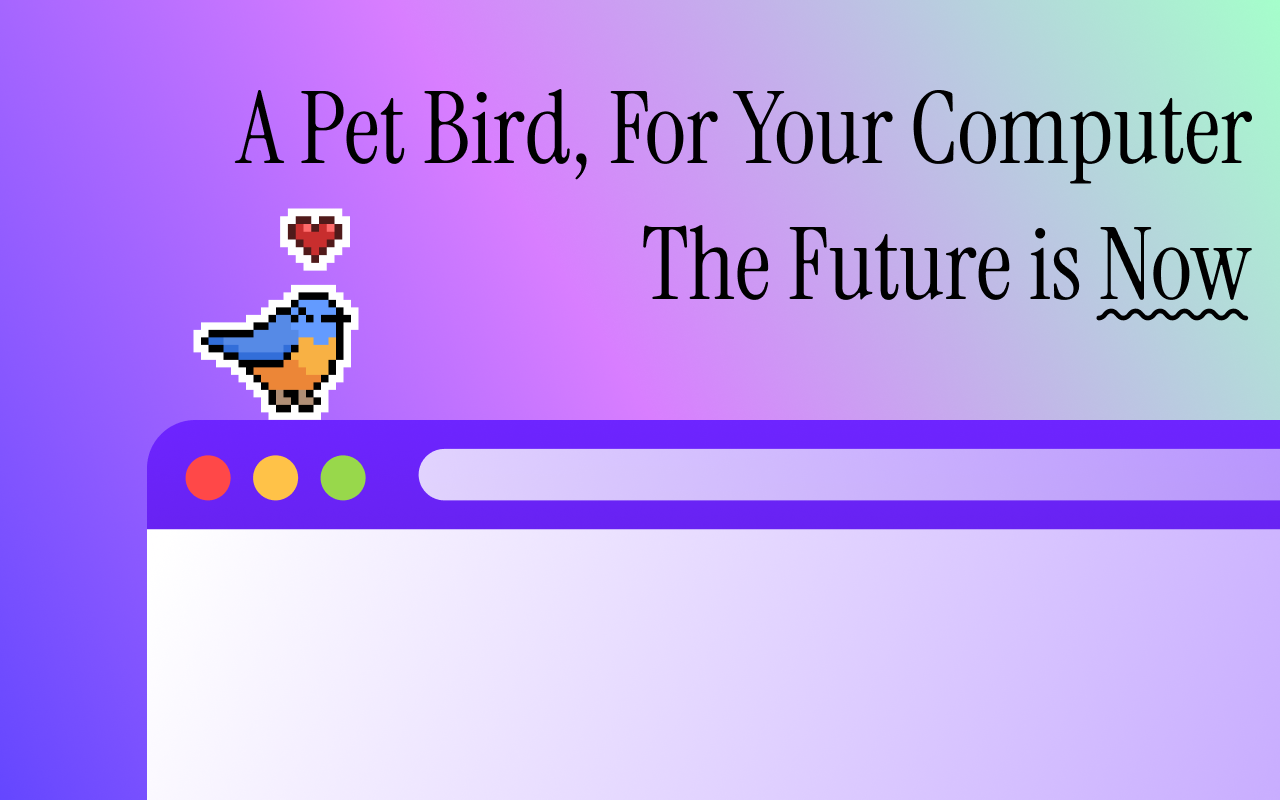 A Pet Bird, For Your Computer
The Future is Now